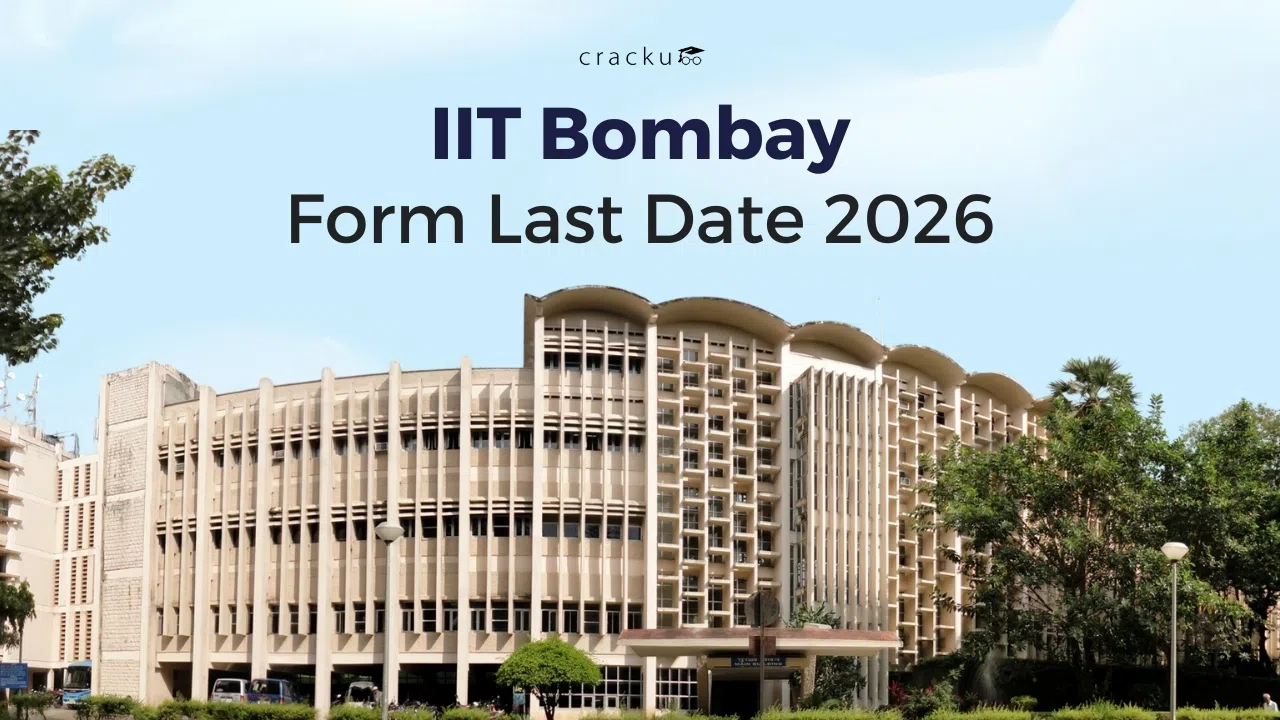 cracku

IIT Bombay
Form Last Date 2026